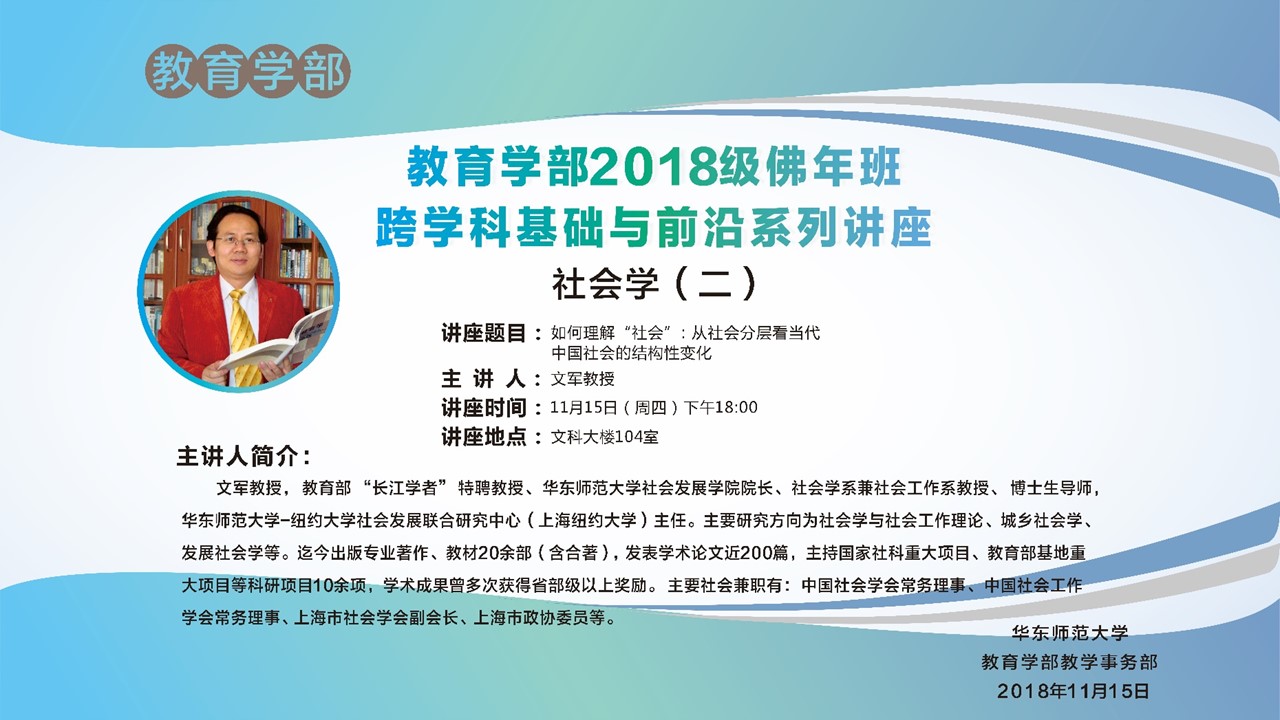 教育学部

教育学部2018级佛年班
跨学科基础与前沿系列讲座

社会学（二）

讲座题目：如何理解“社会”：从社会分层看当代中国社会的结构性变化
主 讲 人：文军教授
讲座时间：11月15日（周四）下午18:00
讲座地点：文科大楼104室

主讲人简介：

文军教授，教育部“长江学者”特聘教授、华东师范大学社会发展学院院长、社会学系兼社会工作系教授、博士生导师，华东师范大学-纽约大学社会发展联合研究中心（上海纽约大学）主任。主要研究方向为社会学与社会工作理论、城乡社会学、发展社会学等。迄今出版专业著作、教材20余部（含合著），发表学术论文近200篇，主持国家社科重大项目、教育部基地重大项目等科研项目10余项，学术成果曾多次获得省部级以上奖励。主要社会兼职有：中国社会学会常务理事、中国社会工作学会常务理事、上海市社会学会副会长、上海市政协委员等。

华东师范大学
教育学部教学事务部
2018年11月15日